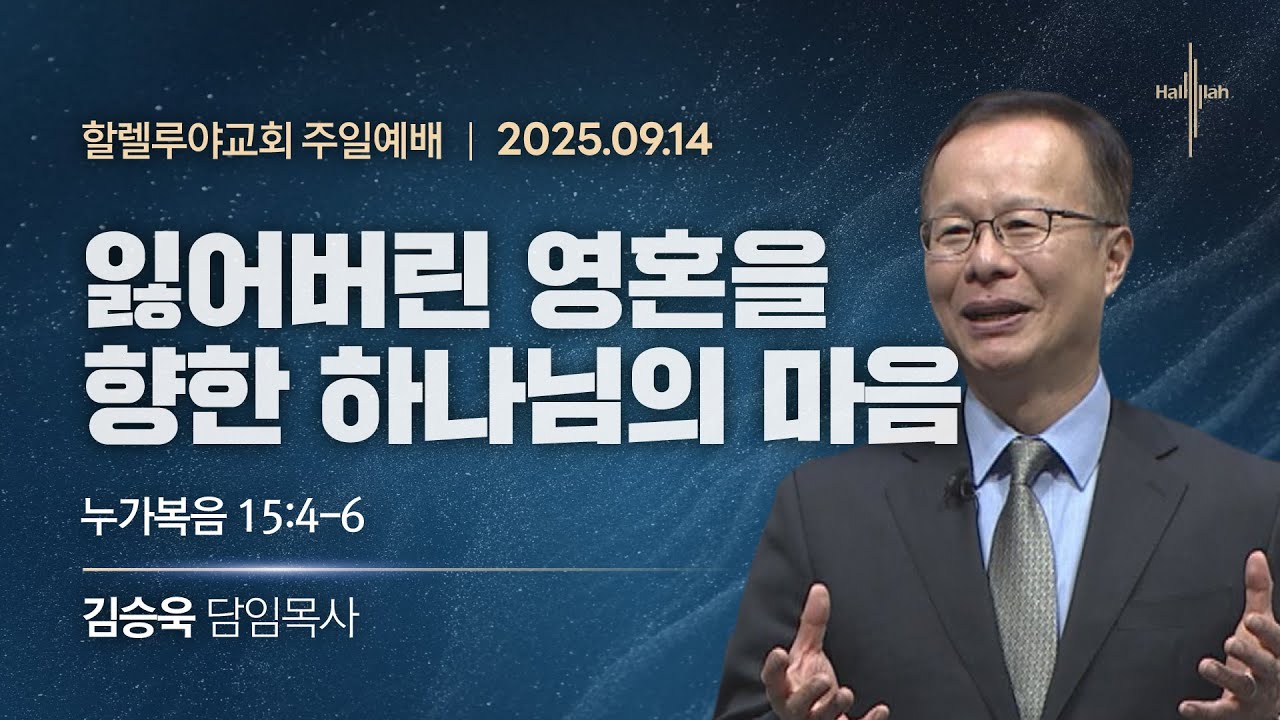 Hallelujah

할렐루야교회 주일예배 | 2025.09.14

잃어버린 영혼을 향한 하나님의 마음

누가복음 15:4-6

김승욱 담임목사